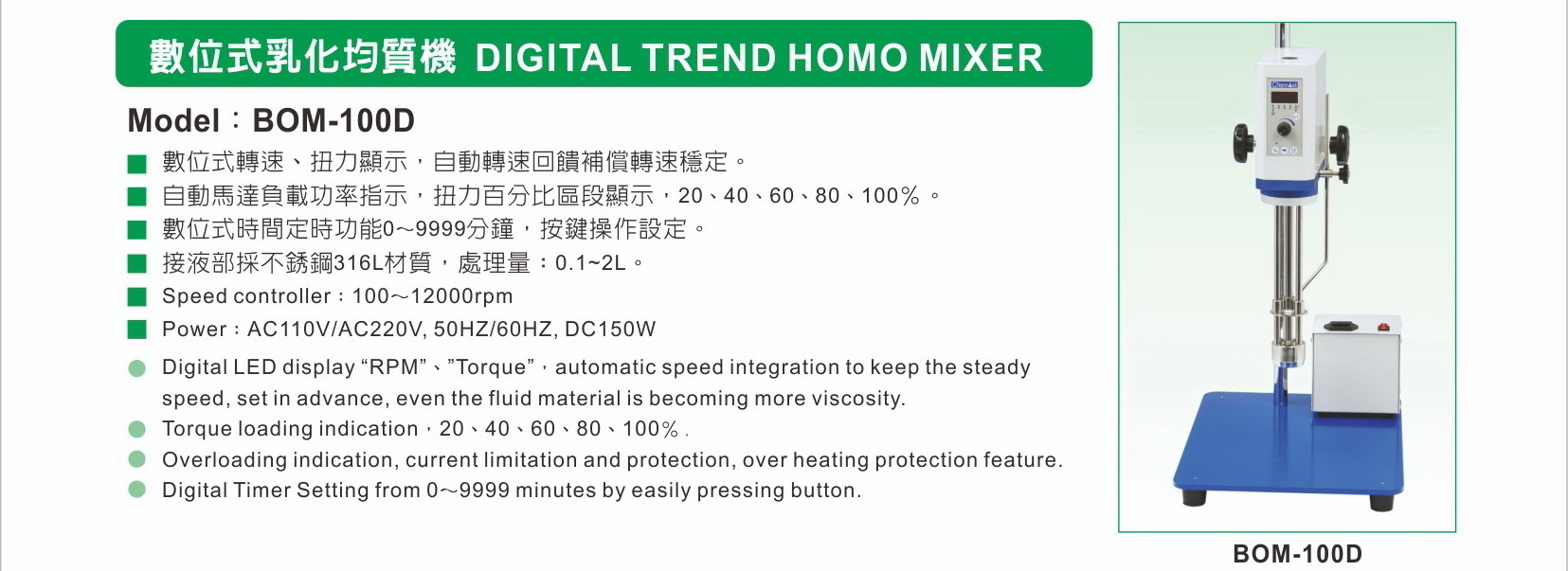 數位式乳化均質機 DIGITAL TREND HOMO MIXER

Model：BOM-100D

■ 數位式轉速、扭力顯示，自動轉速回饋補償轉速穩定。
■ 自動馬達負載功率指示，扭力百分比區段顯示，20、40、60、80、100％。
■ 數位式時間定時功能0～9999分鐘，按鍵操作設定。
■ 接液部採不銹鋼316L材質，處理量：0.1~2L。
■ Speed controller：100～12000rpm
■ Power：AC110V/AC220V, 50HZ/60HZ, DC150W

● Digital LED display “RPM”、”Torque”，automatic speed integration to keep the steady speed, set in advance, even the fluid material is becoming more viscosity.
● Torque loading indication，20、40、60、80、100％.
● Overloading indication, current limitation and protection, over heating protection feature.
● Digital Timer Setting from 0～9999 minutes by easily pressing button.

Chemist

BOM-100D